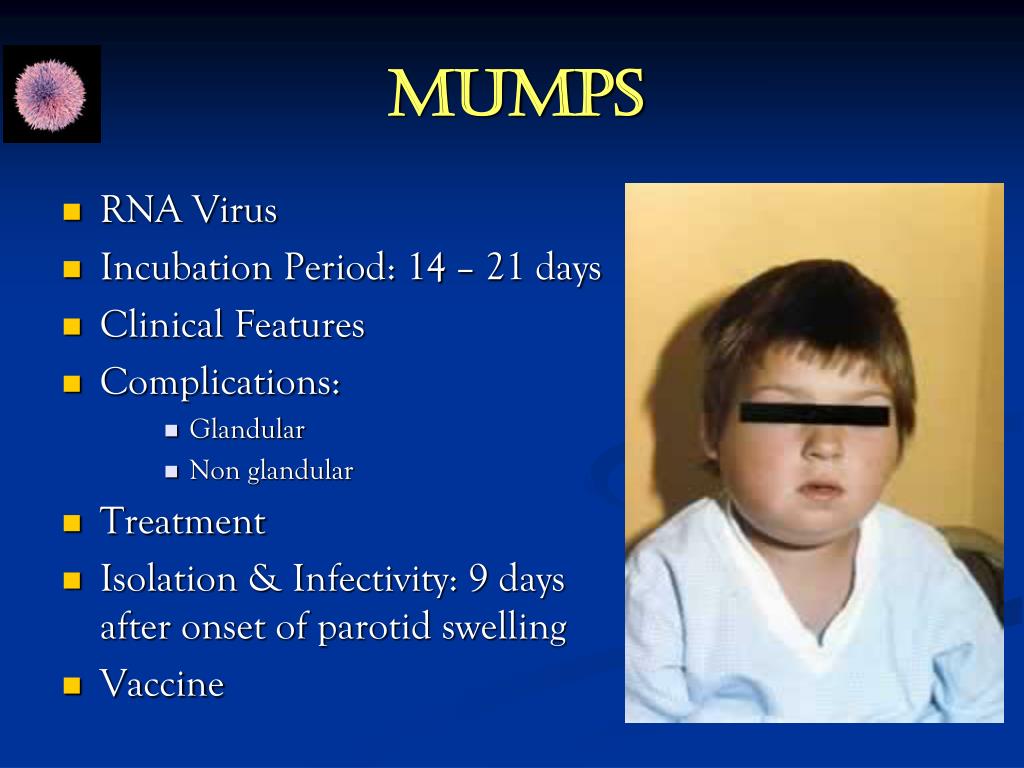 MUMPS

- RNA Virus
- Incubation Period: 14 – 21 days
- Clinical Features
- Complications:
  - Glandular
  - Non glandular
- Treatment
- Isolation & Infectivity: 9 days after onset of parotid swelling
- Vaccine